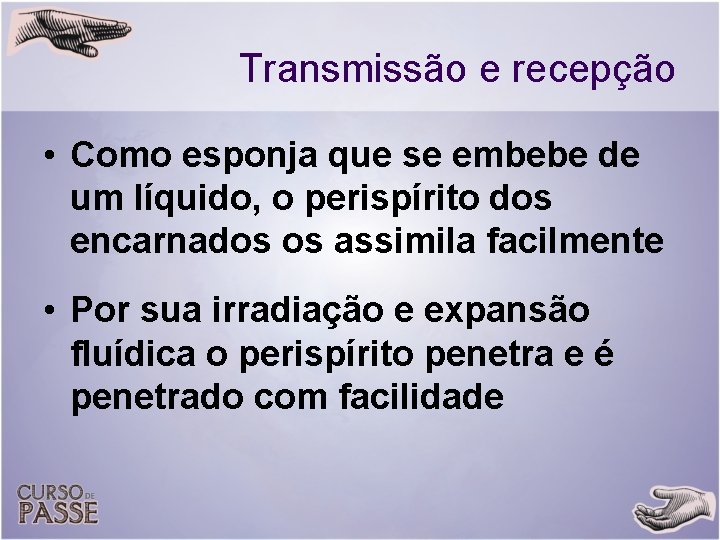 Transmissão e recepção

• Como esponja que se embebe de um líquido, o perispírito dos encarnados os assimila facilmente

• Por sua irradiação e expansão fluídica o perispírito penetra e é penetrado com facilidade

CURSO DE PASSE